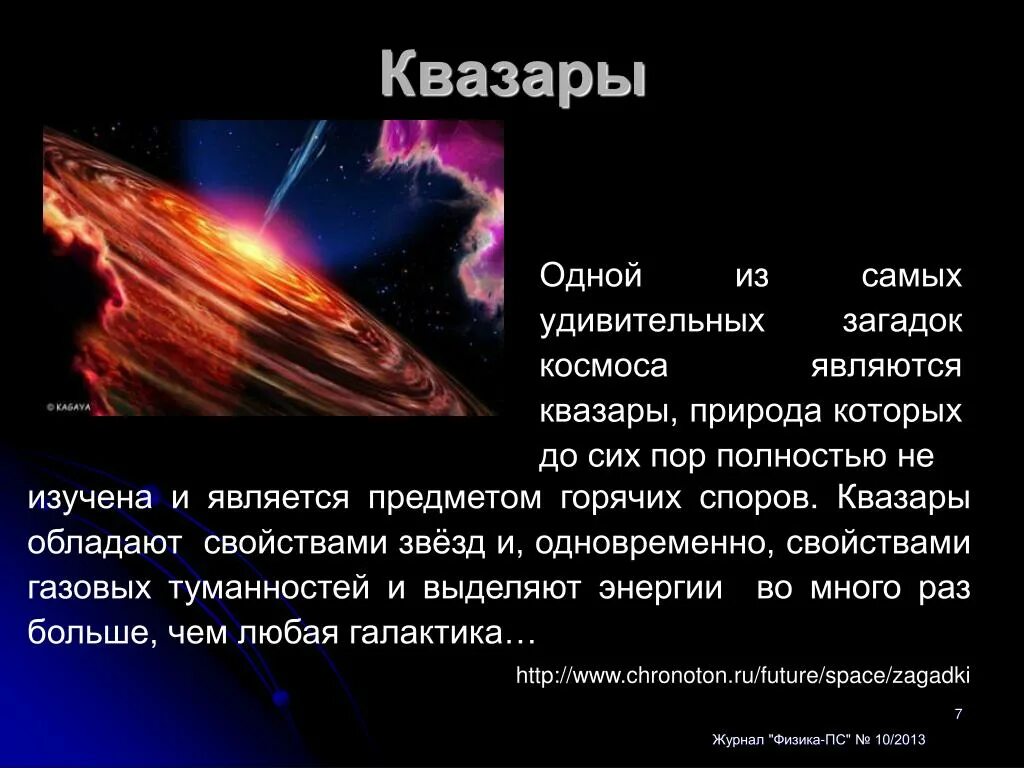 Квазары

© KAGAYA

Одной из самых удивительных загадок космоса являются квазары, природа которых до сих пор полностью не изучена и является предметом горячих споров. Квазары обладают свойствами звёзд и, одновременно, свойствами газовых туманностей и выделяют энергии во много раз больше, чем любая галактика…

http://www.chronoton.ru/future/space/zagadki

7

Журнал "Физика-ПС" № 10/2013